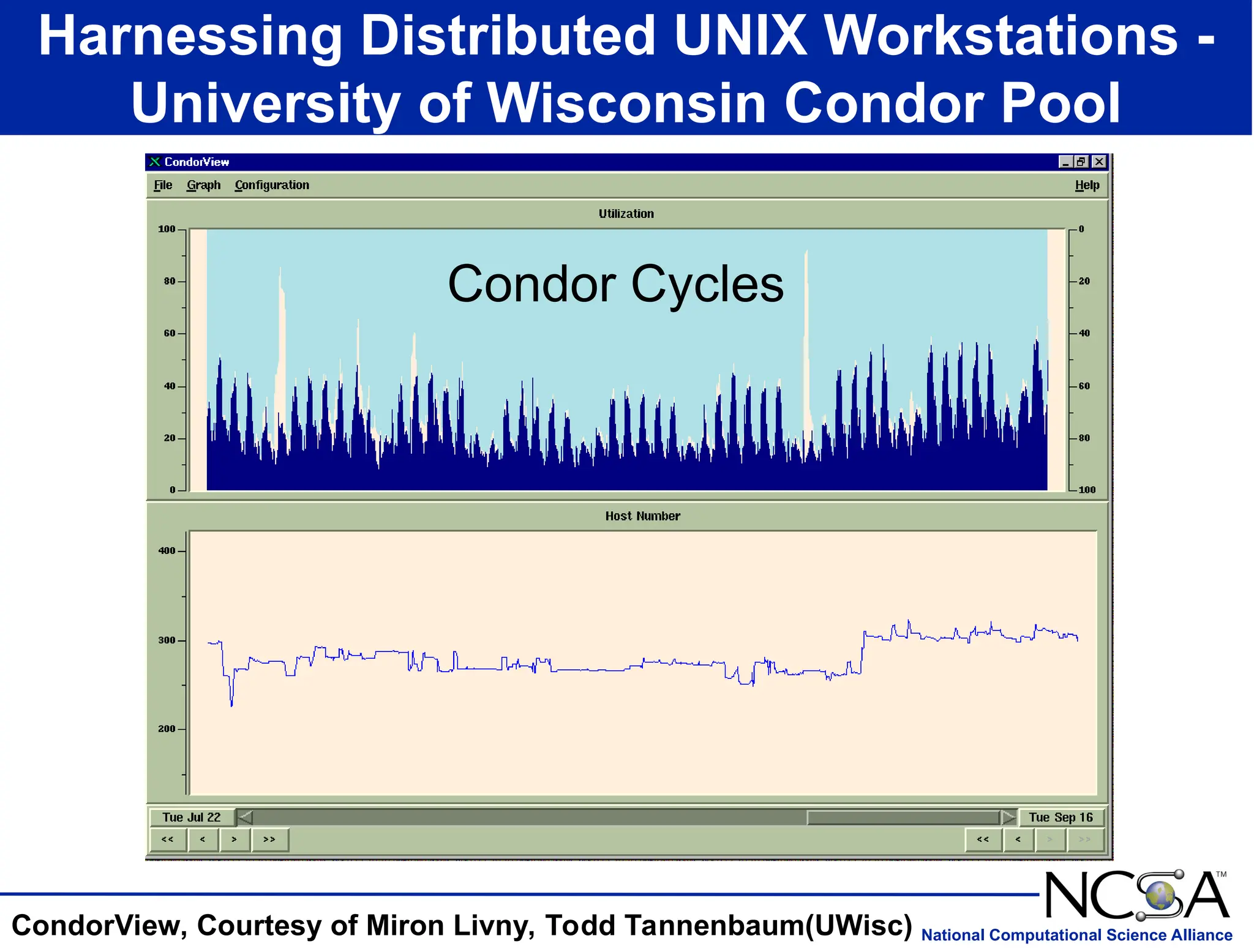 Harnessing Distributed UNIX Workstations - University of Wisconsin Condor Pool

CondorView

File Graph Configuration Help

Utilization

100
80
60
40
20
0

0
20
40
60
80
100

Condor Cycles

Host Number

400
300
200

Tue Jul 22 Tue Sep 16

<< < > >> << < > >>

CondorView, Courtesy of Miron Livny, Todd Tannenbaum(UWisc)

NCSA™
National Computational Science Alliance